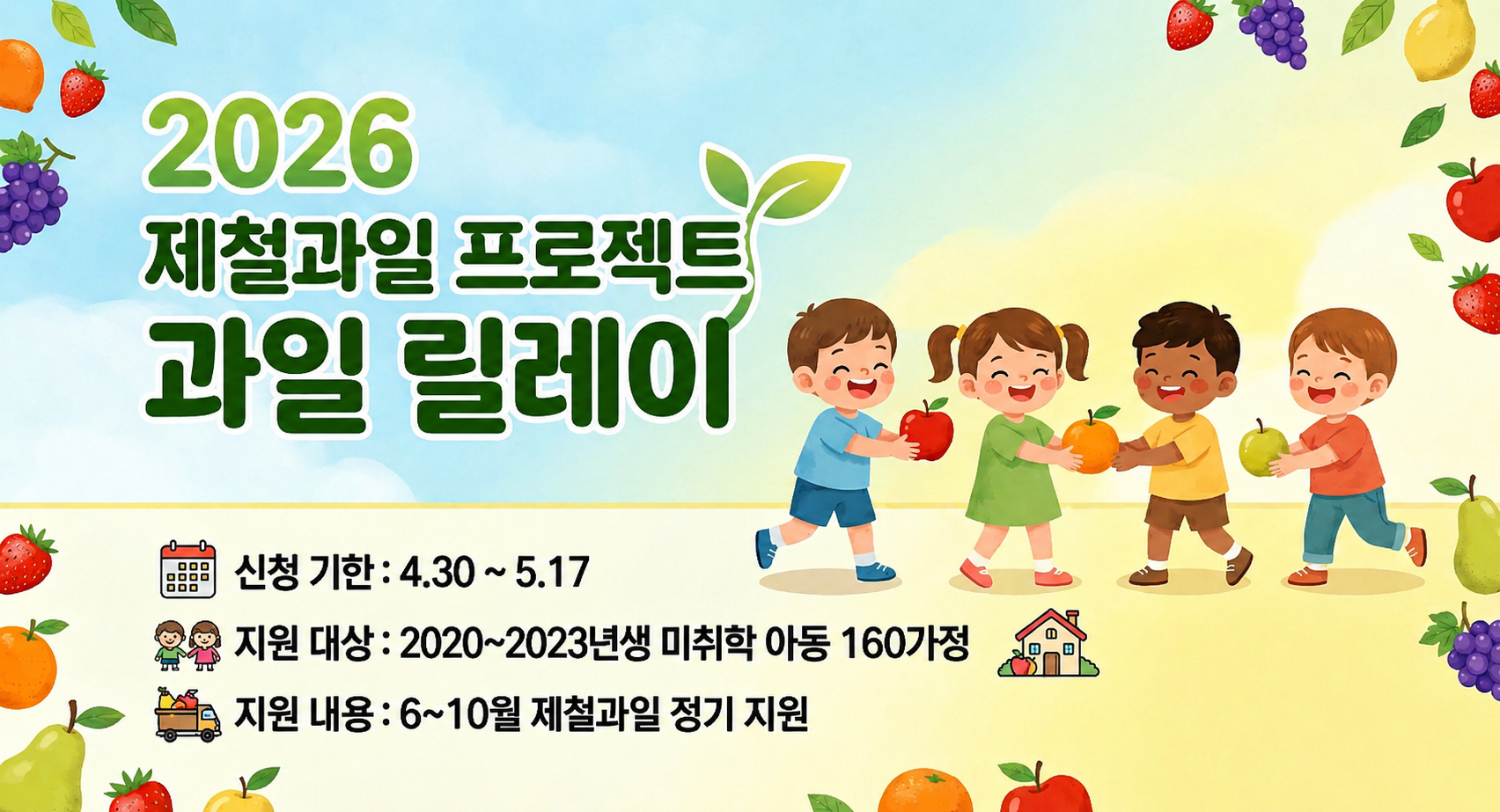 2026
제철과일 프로젝트
과일 릴레이

신청 기한 : 4.30 ~ 5.17

지원 대상 : 2020~2023년생 미취학 아동 160가정

지원 내용 : 6~10월 제철과일 정기 지원